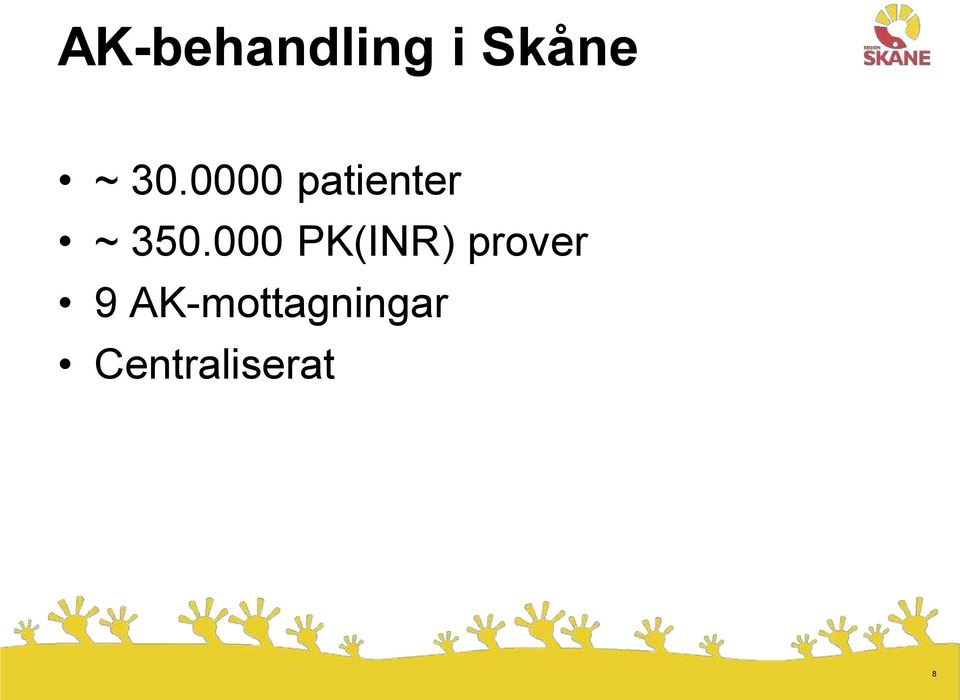 AK-behandling i Skåne

REGION SKÅNE

• ~ 30.0000 patienter
• ~ 350.000 PK(INR) prover
• 9 AK-mottagningar
• Centraliserat

8